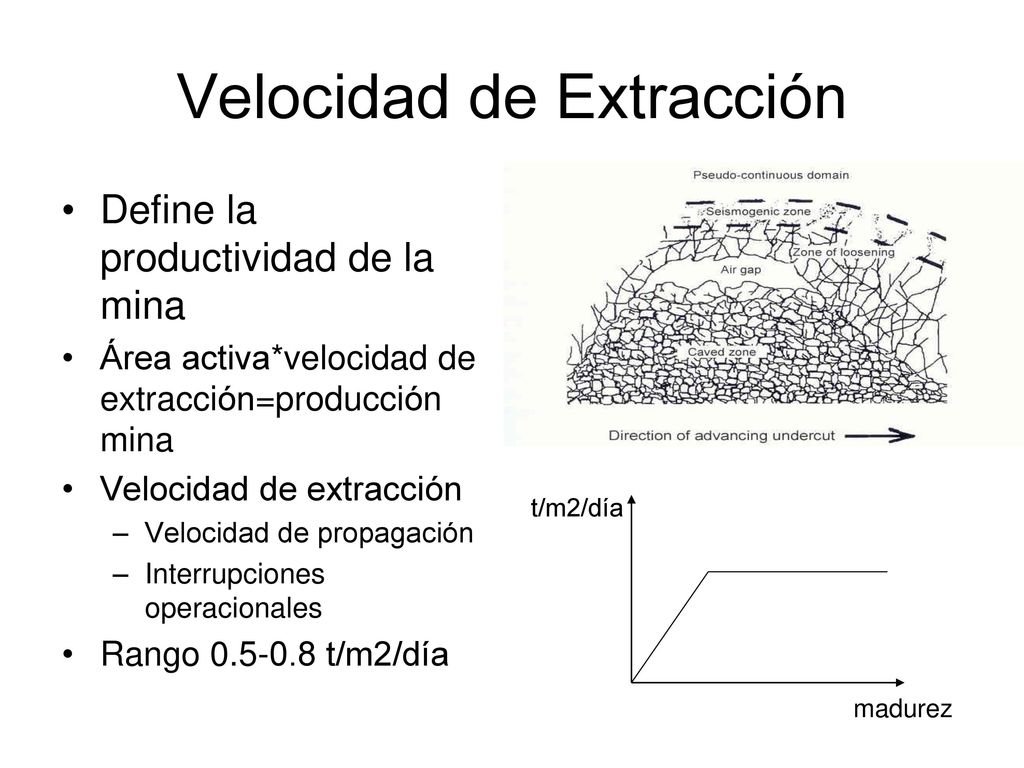 Velocidad de Extracción

• Define la productividad de la mina
• Área activa*velocidad de extracción=producción mina
• Velocidad de extracción
– Velocidad de propagación
– Interrupciones operacionales
• Rango 0.5-0.8 t/m2/día

Pseudo-continuous domain
Seismogenic zone
Zone of loosening
Air gap
Caved zone
Direction of advancing undercut

t/m2/día
madurez